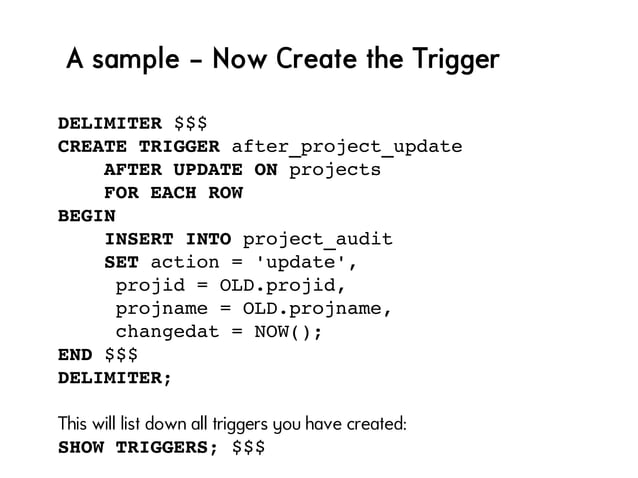 A sample – Now Create the Trigger

DELIMITER \$\$\$
CREATE TRIGGER after_project_update
AFTER UPDATE ON projects
FOR EACH ROW
BEGIN
INSERT INTO project_audit
SET action = 'update',
projid = OLD.projid,
projname = OLD.projname,
changedat = NOW();
END \$\$\$
DELIMITER;

This will list down all triggers you have created:
SHOW TRIGGERS; \$\$\$